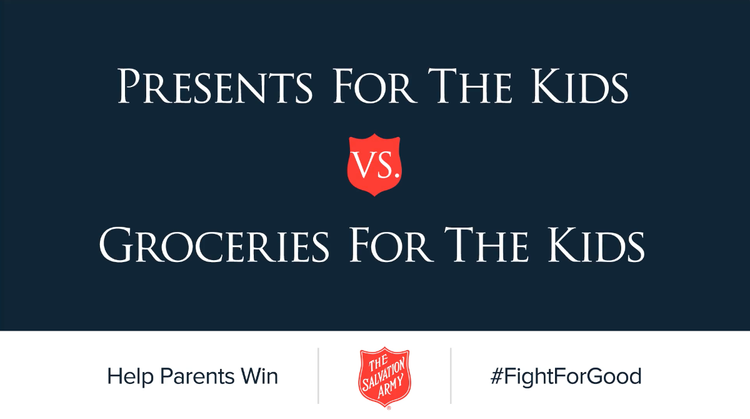 PRESENTS FOR THE KIDS

VS.

GROCERIES FOR THE KIDS

Help Parents Win

THE SALVATION ARMY

#FightForGood